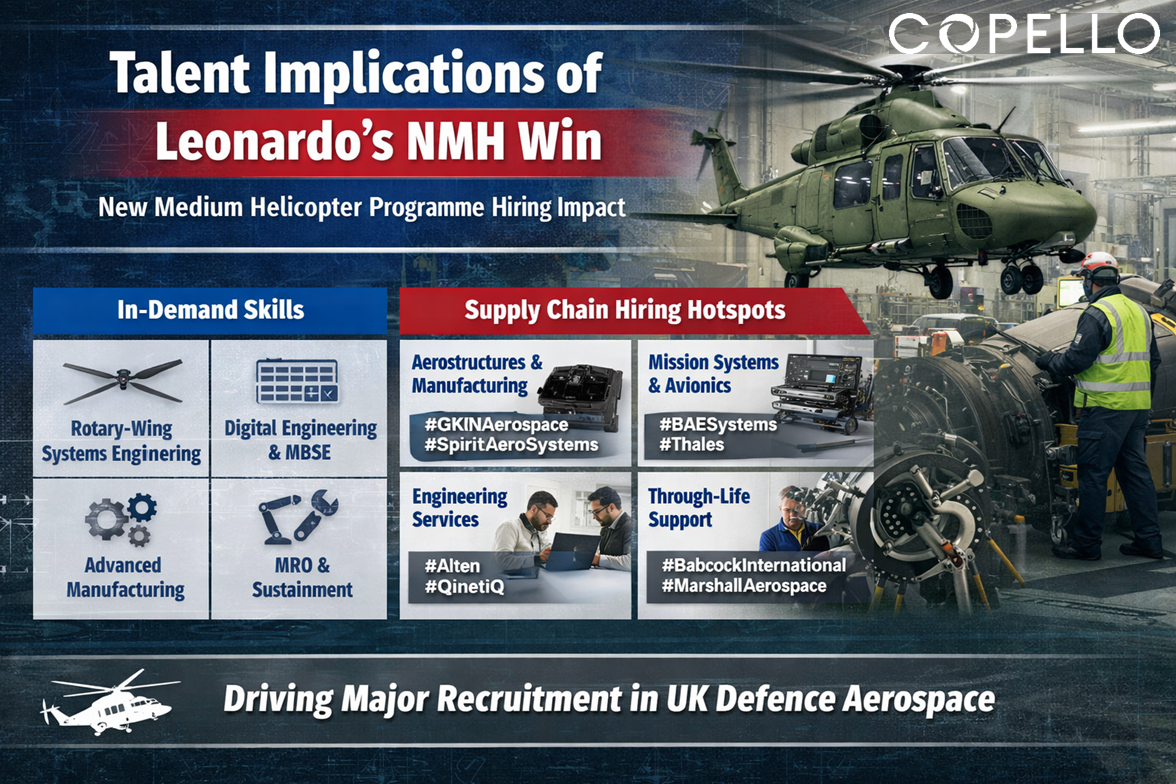 COPELLO

Talent Implications of Leonardo's NMH Win

New Medium Helicopter Programme Hiring Impact

In-Demand Skills

Rotary-Wing Systems Enginering

Digital Engineering & MBSE

Advanced Manufacturing

MRO & Sustainment

Supply Chain Hiring Hotspots

Aerostructures & Manufacturing
#GKINAerospace
#SpiritAeroSystems

Mission Systems & Avionics
#BAESystems
#Thales

Engineering Services
#Alten
#QinetiQ

Through-Life Support
#BabcockInternational
#MarshallAerospace

Driving Major Recruitment in UK Defence Aerospace